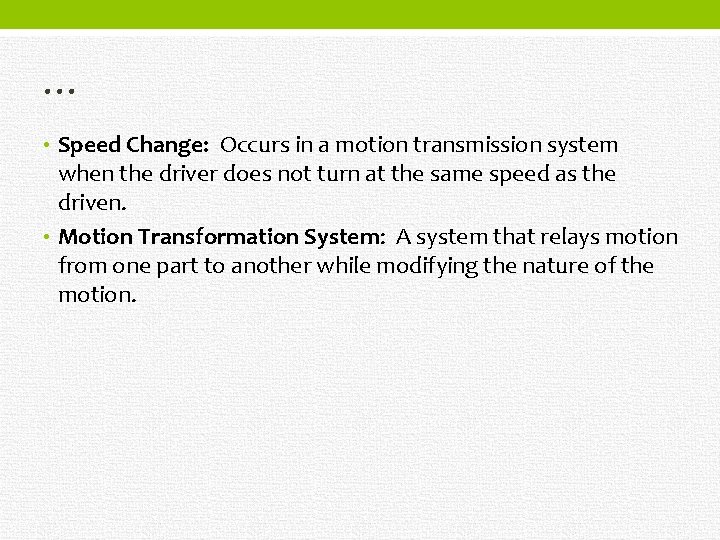 …

• Speed Change: Occurs in a motion transmission system when the driver does not turn at the same speed as the driven.
• Motion Transformation System: A system that relays motion from one part to another while modifying the nature of the motion.